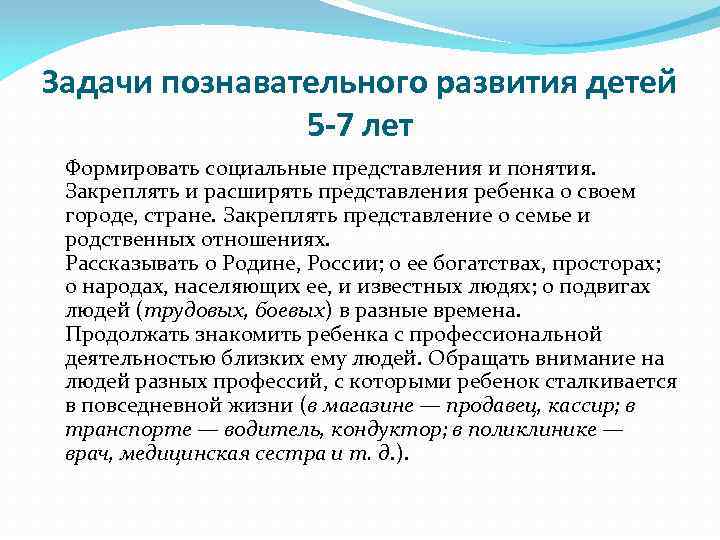 Задачи познавательного развития детей 5-7 лет

Формировать социальные представления и понятия. Закреплять и расширять представления ребенка о своем городе, стране. Закреплять представление о семье и родственных отношениях.
Рассказывать о Родине, России; о ее богатствах, просторах; о народах, населяющих ее, и известных людях; о подвигах людей (трудовых, боевых) в разные времена.
Продолжать знакомить ребенка с профессиональной деятельностью близких ему людей. Обращать внимание на людей разных профессий, с которыми ребенок сталкивается в повседневной жизни (в магазине — продавец, кассир; в транспорте — водитель, кондуктор; в поликлинике — врач, медицинская сестра и т. д.).